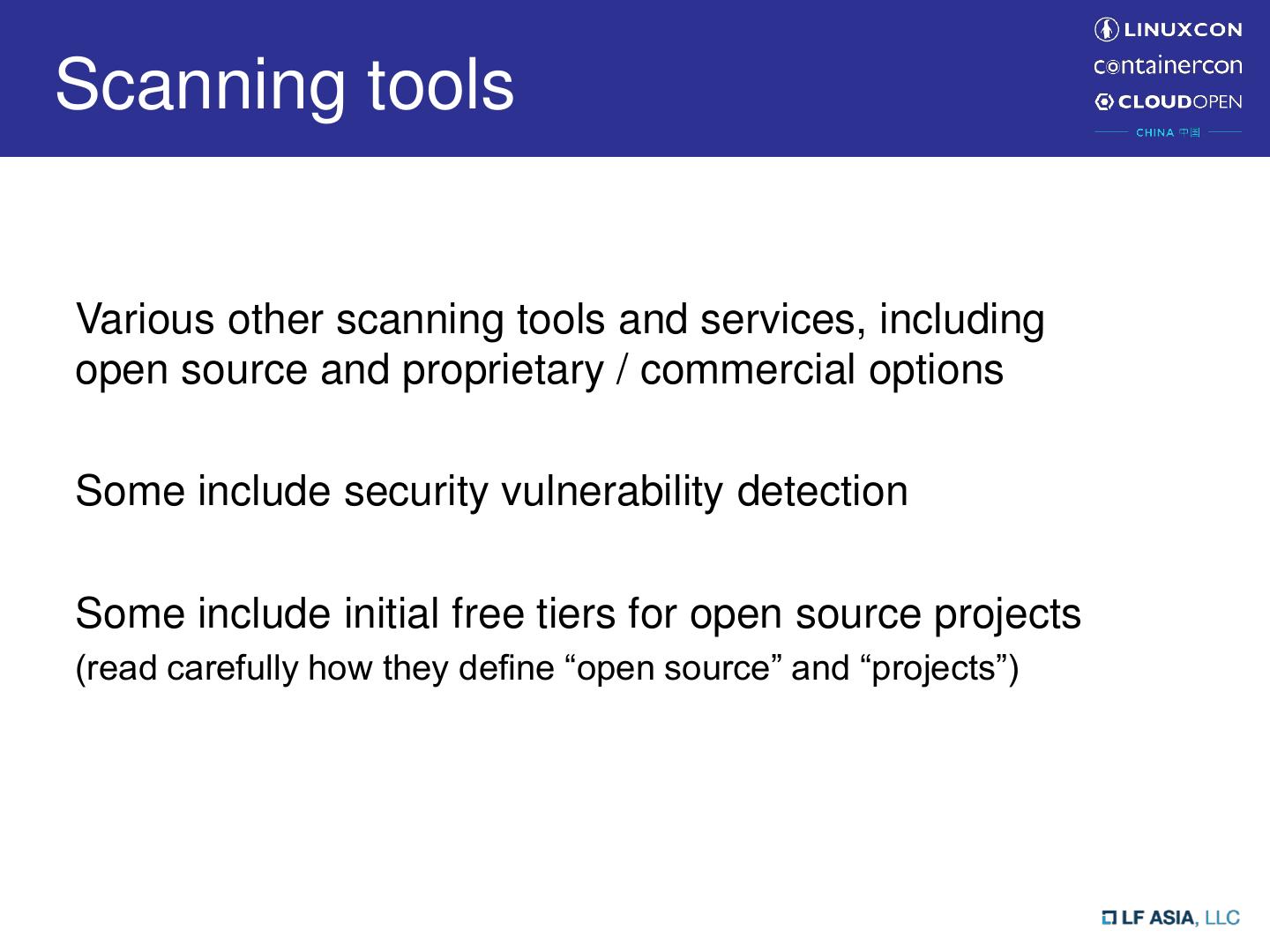 Scanning tools

LINUXCON
containercon
CLOUDOPEN
CHINA 中国

Various other scanning tools and services, including open source and proprietary / commercial options

Some include security vulnerability detection

Some include initial free tiers for open source projects
(read carefully how they define “open source” and “projects”)

LF ASIA, LLC